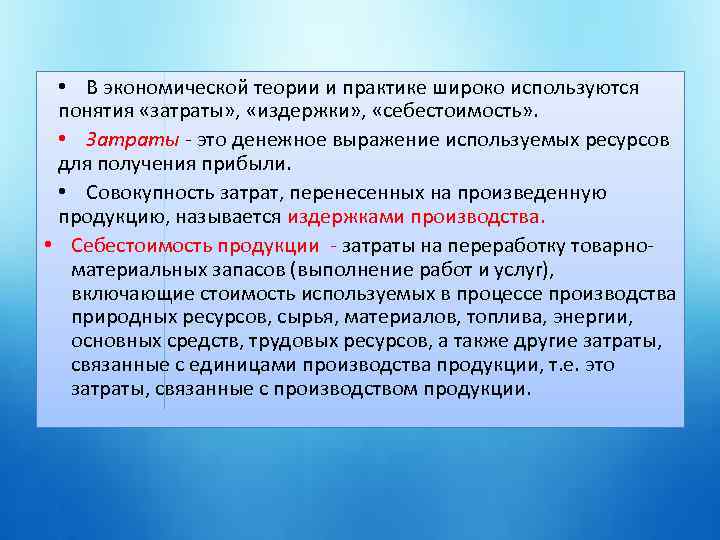 • В экономической теории и практике широко используются понятия «затраты», «издержки», «себестоимость».

• Затраты - это денежное выражение используемых ресурсов для получения прибыли.

• Совокупность затрат, перенесенных на произведенную продукцию, называется издержками производства.

• Себестоимость продукции - затраты на переработку товарно-материальных запасов (выполнение работ и услуг), включающие стоимость используемых в процессе производства природных ресурсов, сырья, материалов, топлива, энергии, основных средств, трудовых ресурсов, а также другие затраты, связанные с единицами производства продукции, т.е. это затраты, связанные с производством продукции.